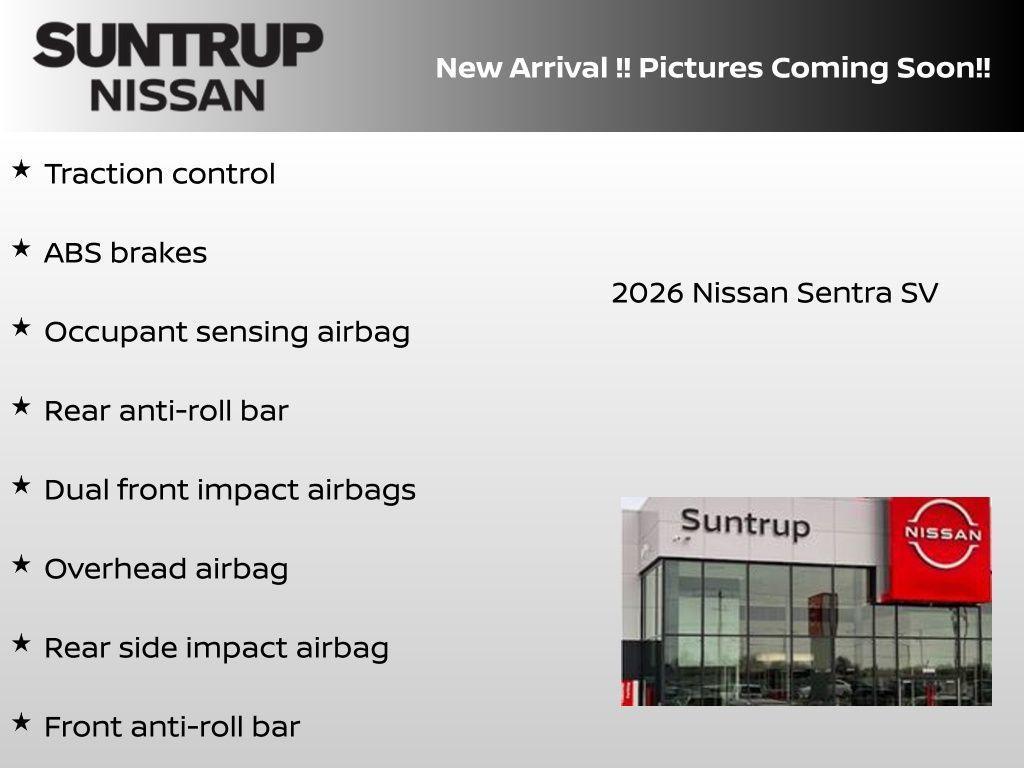 SUNTRUP
NISSAN

New Arrival !! Pictures Coming Soon!!

★ Traction control

★ ABS brakes

★ Occupant sensing airbag

★ Rear anti-roll bar

★ Dual front impact airbags

★ Overhead airbag

★ Rear side impact airbag

★ Front anti-roll bar

2026 Nissan Sentra SV

Suntrup

NISSAN